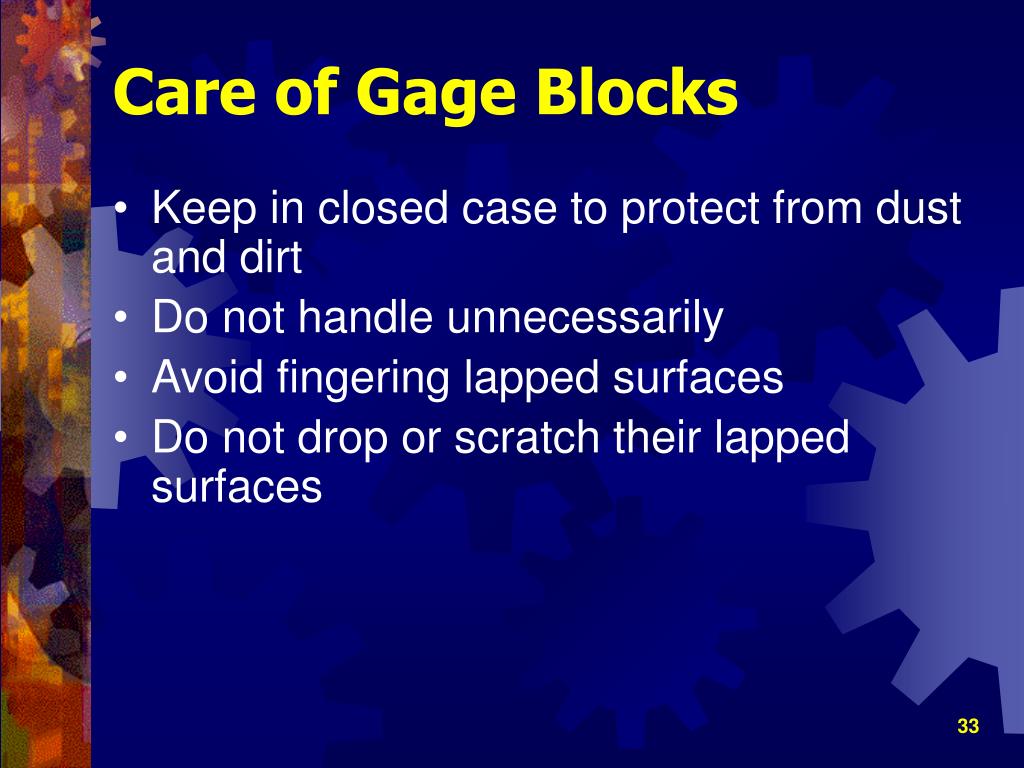 Care of Gage Blocks

• Keep in closed case to protect from dust and dirt
• Do not handle unnecessarily
• Avoid fingering lapped surfaces
• Do not drop or scratch their lapped surfaces

33